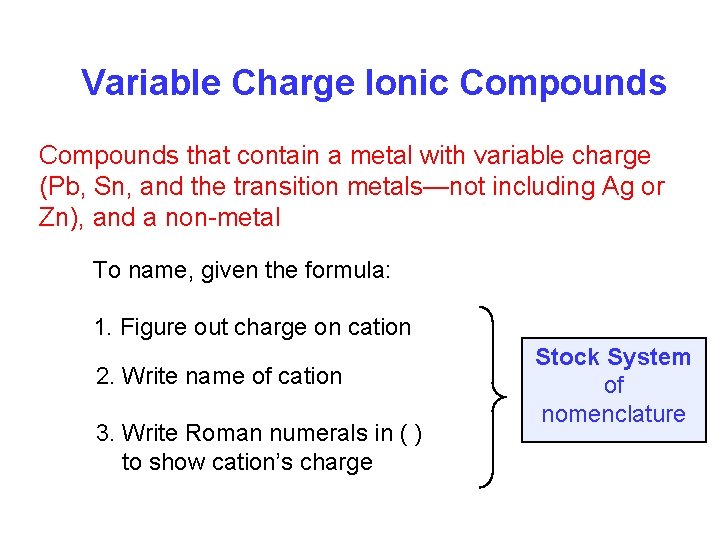 Variable Charge Ionic Compounds

Compounds that contain a metal with variable charge (Pb, Sn, and the transition metals—not including Ag or Zn), and a non-metal

To name, given the formula:

1. Figure out charge on cation

2. Write name of cation

3. Write Roman numerals in ( ) to show cation's charge

Stock System of nomenclature